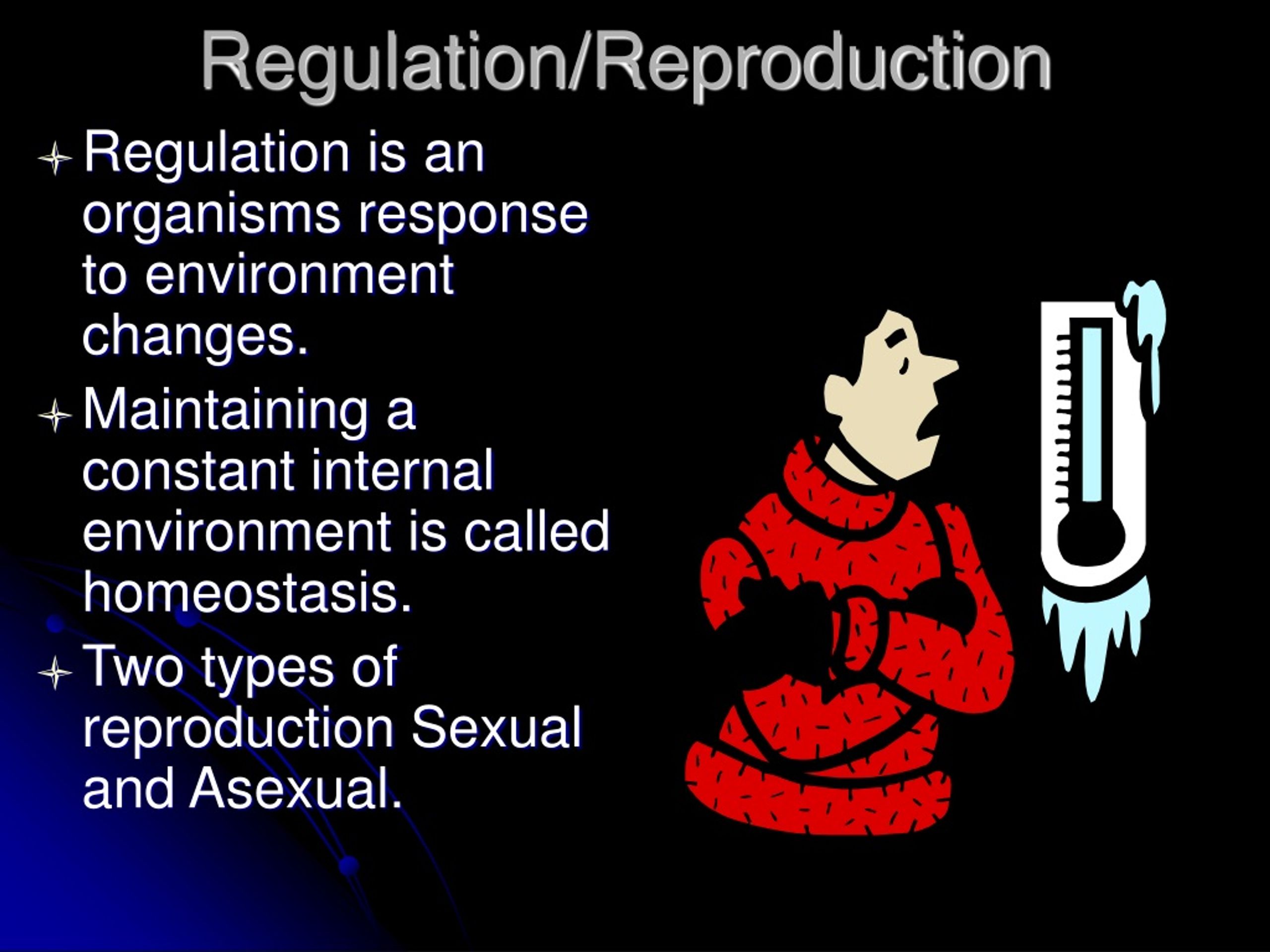 Regulation/Reproduction

Regulation is an organisms response to environment changes.

Maintaining a constant internal environment is called homeostasis.

Two types of reproduction Sexual and Asexual.